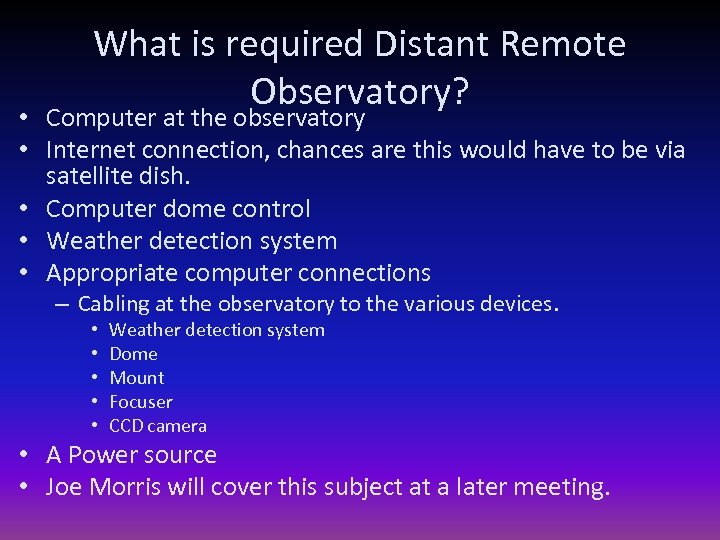 What is required Distant Remote Observatory?

• Computer at the observatory
• Internet connection, chances are this would have to be via satellite dish.
• Computer dome control
• Weather detection system
• Appropriate computer connections
  – Cabling at the observatory to the various devices.
    • Weather detection system
    • Dome
    • Mount
    • Focuser
    • CCD camera
• A Power source
• Joe Morris will cover this subject at a later meeting.